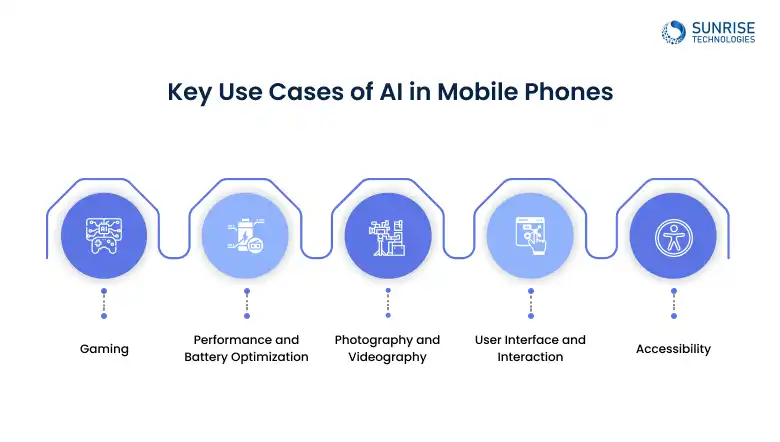 SUNRISE TECHNOLOGIES

Key Use Cases of AI in Mobile Phones

AI

Gaming

Performance and Battery Optimization

Photography and Videography

User Interface and Interaction

Accessibility